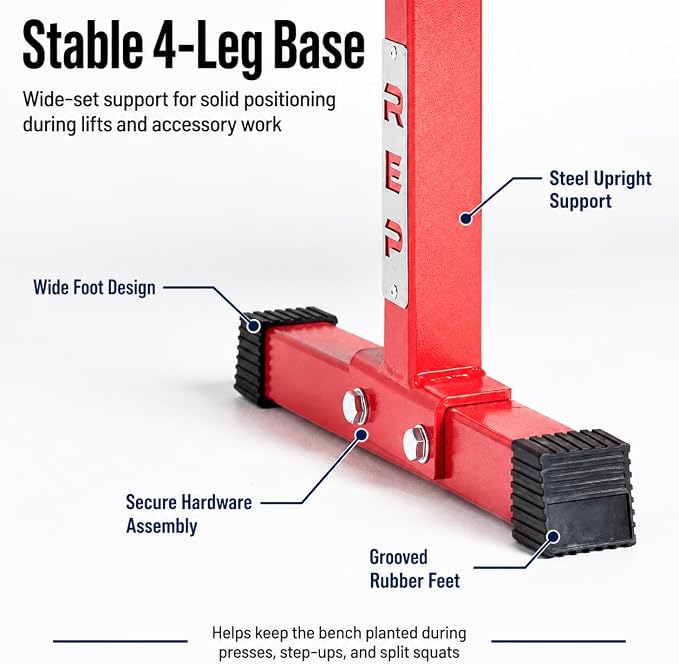 Stable 4-Leg Base

Wide-set support for solid positioning during lifts and accessory work

REP

Steel Upright Support

Wide Foot Design

Secure Hardware Assembly

Grooved Rubber Feet

Helps keep the bench planted during presses, step-ups, and split squats